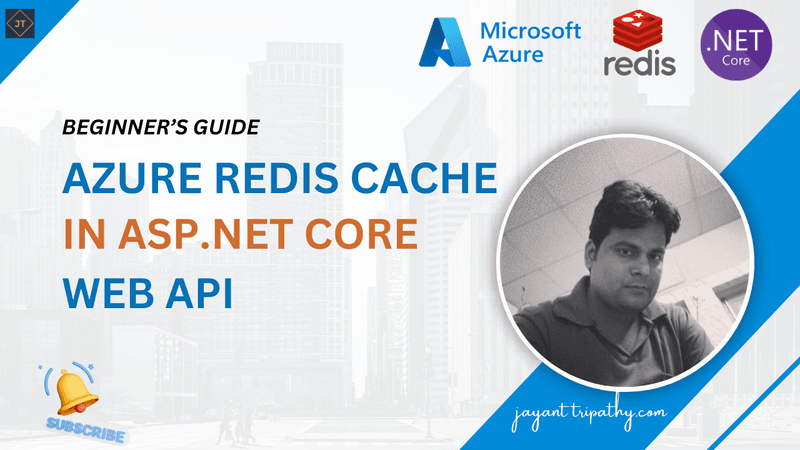 JT

Microsoft Azure

redis

.NET Core

BEGINNER'S GUIDE

AZURE REDIS CACHE

IN ASP.NET CORE

WEB API

SUBSCRIBE

jayant tripathy.com